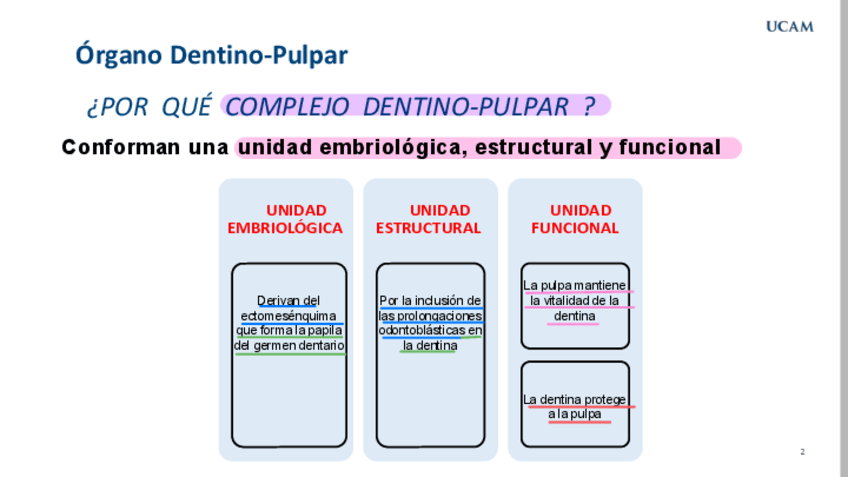 UCAM

Órgano Dentino-Pulpar

¿POR QUÉ COMPLEJO DENTINO-PULPAR ?

Conforman una unidad embriológica, estructural y funcional

UNIDAD EMBRIOLÓGICA

Derivan del ectomesénquima que forma la papila del germen dentario

UNIDAD ESTRUCTURAL

Por la inclusión de las prolongaciones odontoblásticas en la dentina

UNIDAD FUNCIONAL

La pulpa mantiene la vitalidad de la dentina

La dentina protege a la pulpa

2